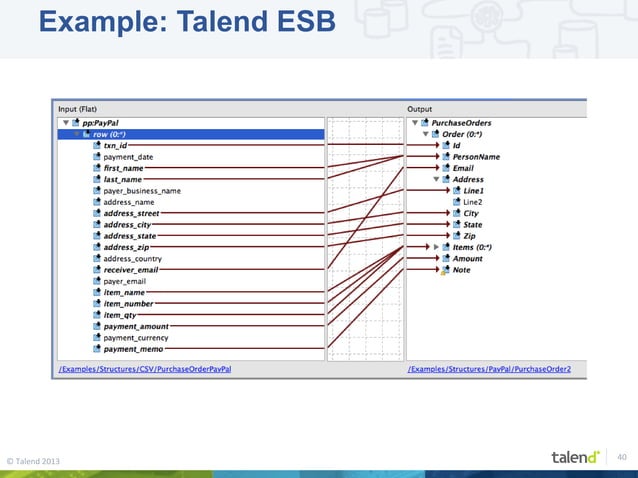 Example: Talend ESB

Input (Flat)
pp:PayPal
row (0:*)
txn_id
payment_date
first_name
last_name
payer_business_name
address_name
address_street
address_city
address_state
address_zip
address_country
receiver_email
payer_email
item_name
item_number
item_qty
payment_amount
payment_currency
payment_memo
/Examples/Structures/CSV/PurchaseOrderPayPal

Output
PurchaseOrders
Order (0:*)
Id
PersonName
Email
Address
Line1
Line2
City
State
Zip
Items (0:*)
Amount
Note
/Examples/Structures/PayPal/PurchaseOrder2

© Talend 2013

talend

40